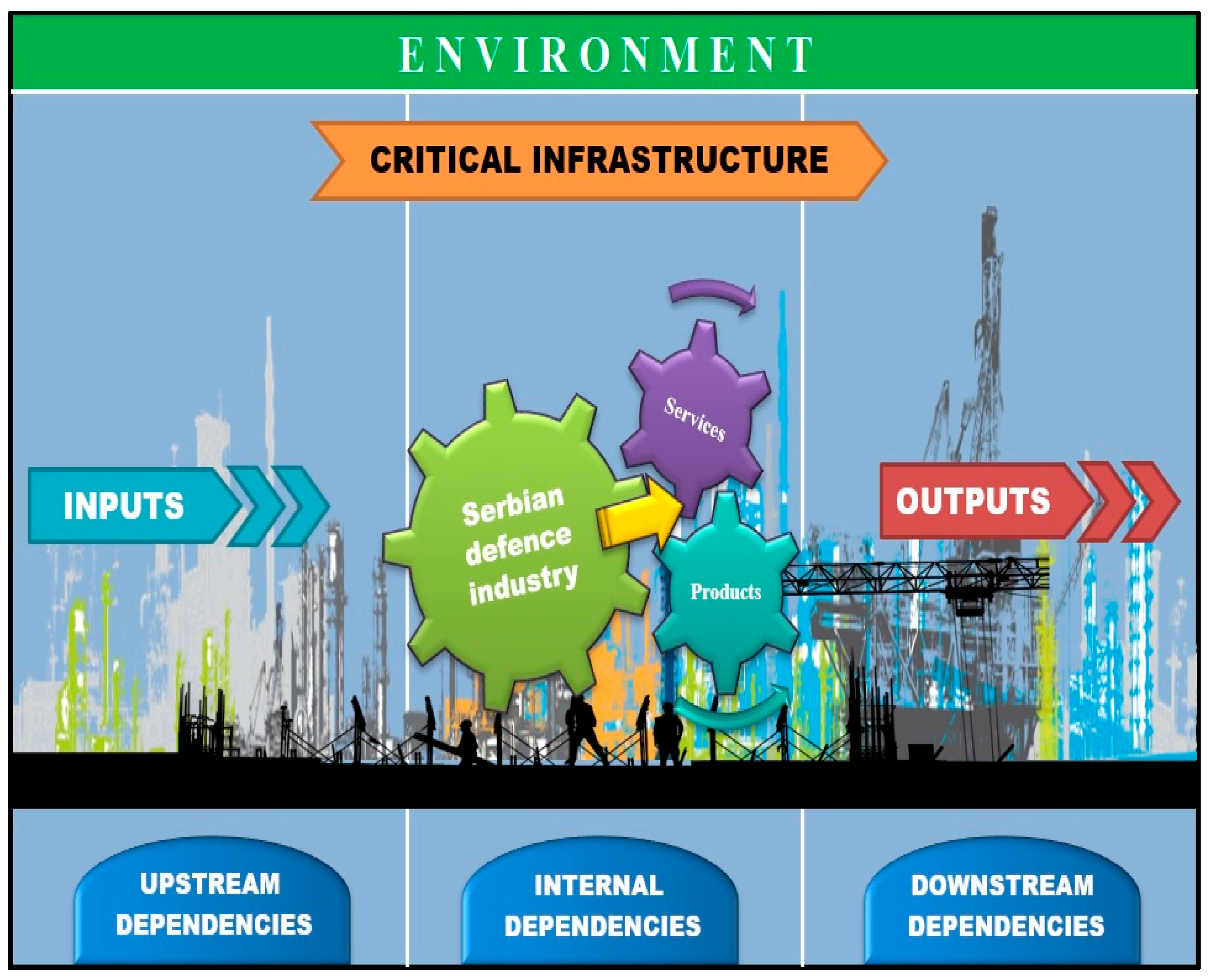 ENVIRONMENT

CRITICAL INFRASTRUCTURE

INPUTS

Serbian defence industry

Services

Products

OUTPUTS

UPSTREAM DEPENDENCIES

INTERNAL DEPENDENCIES

DOWNSTREAM DEPENDENCIES